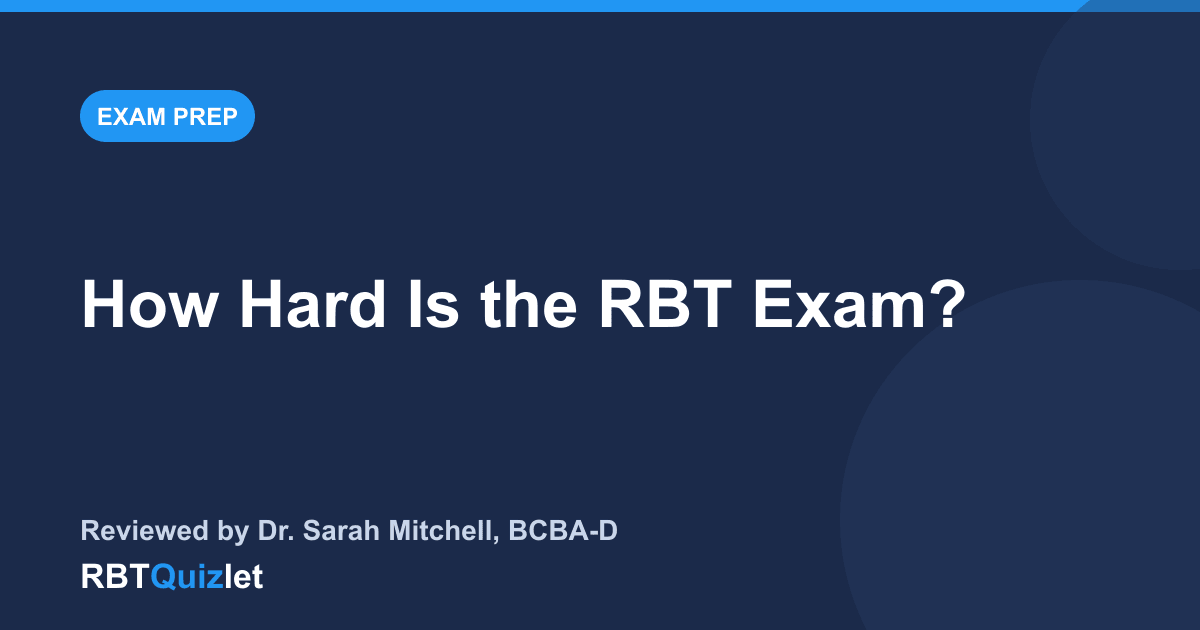 EXAM PREP

How Hard Is the RBT Exam?

Reviewed by Dr. Sarah Mitchell, BCBA-D

RBTQuizlet